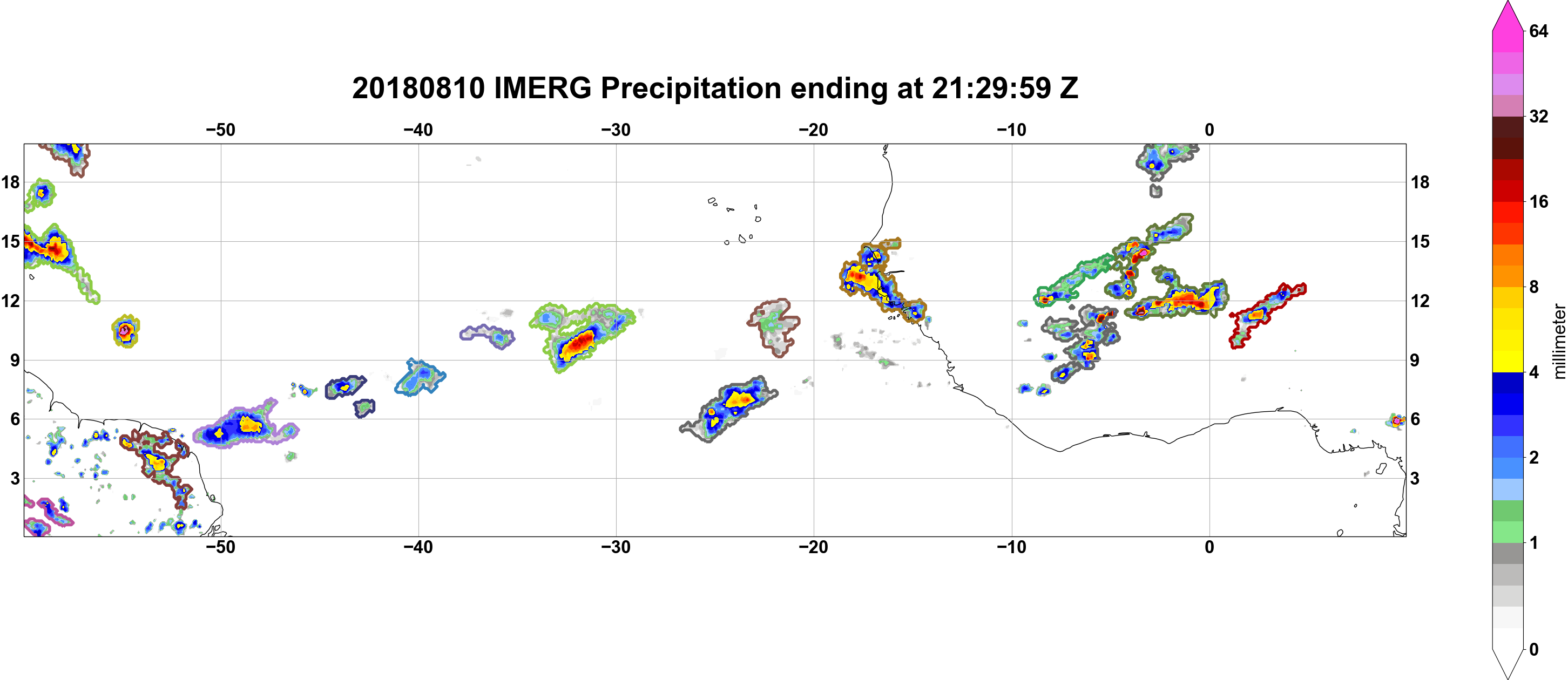 20180810 IMERG Precipitation ending at 21:29:59 Z

−50 −40 −30 −20 −10 0

18
15
12
9
6
3

18
15
12
9
6
3

−50 −40 −30 −20 −10 0

64
32
16
8
4
2
1
0
millimeter